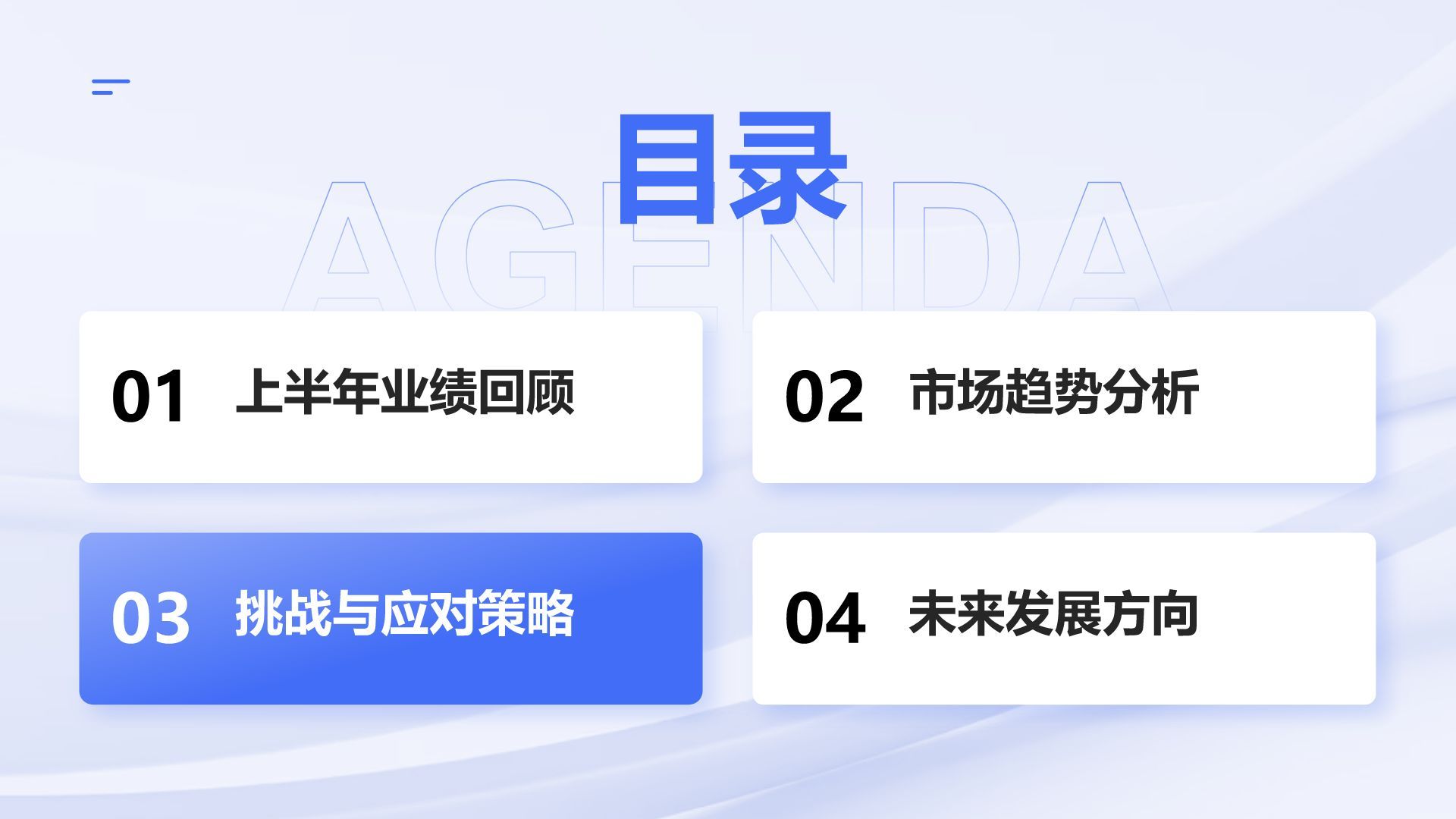 目录

AGENDA

01 上半年业绩回顾

02 市场趋势分析

03 挑战与应对策略

04 未来发展方向